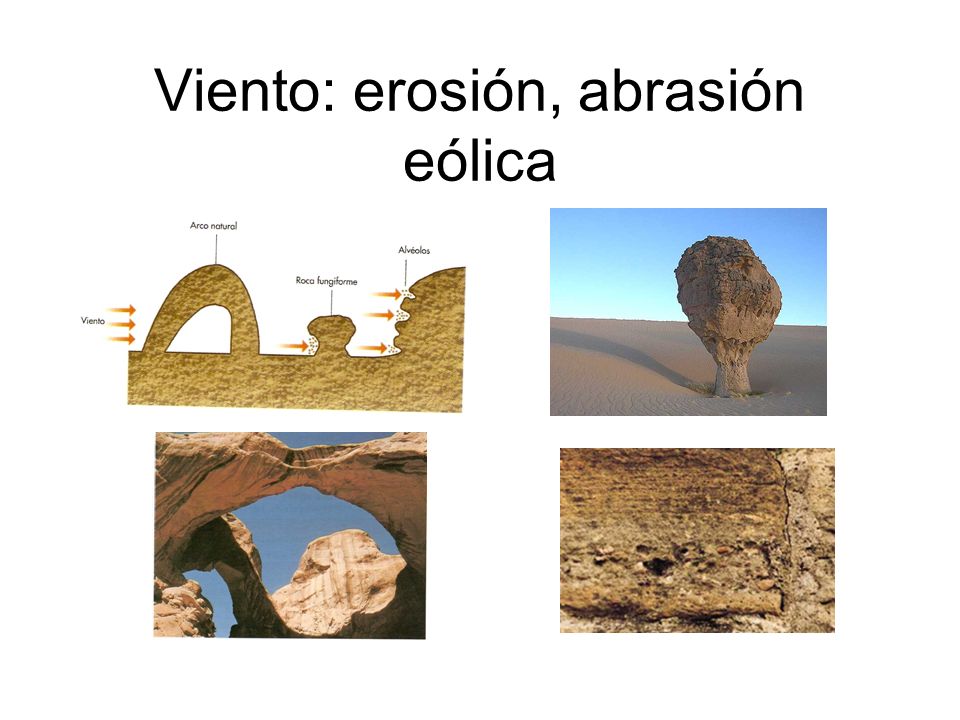 Viento: erosión, abrasión eólica

Arco natural

Alvéolos

Roca fungiforme

Viento